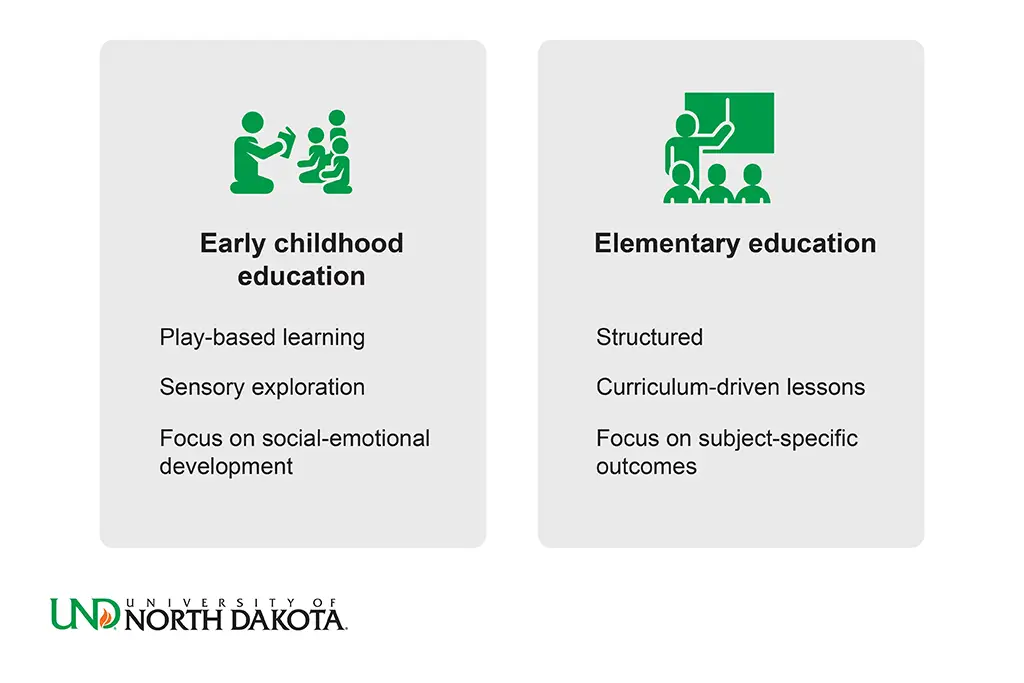 Early childhood education

Play-based learning

Sensory exploration

Focus on social-emotional development

Elementary education

Structured

Curriculum-driven lessons

Focus on subject-specific outcomes

UND UNIVERSITY OF NORTH DAKOTA.